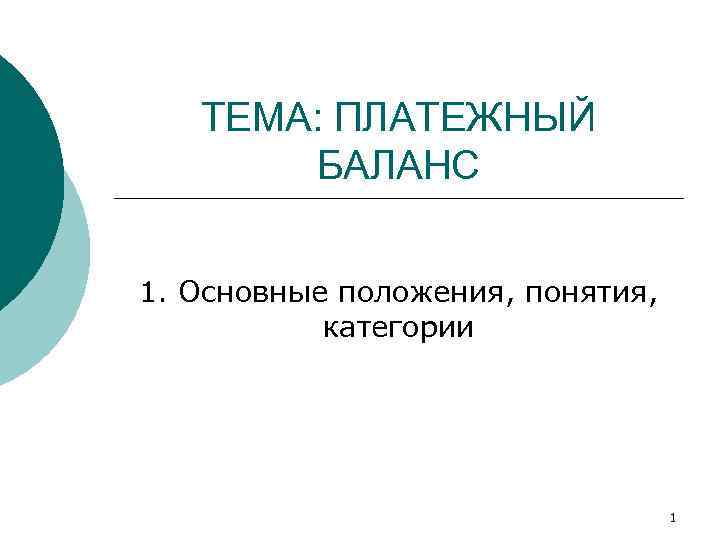 ТЕМА: ПЛАТЕЖНЫЙ БАЛАНС

1. Основные положения, понятия, категории

1